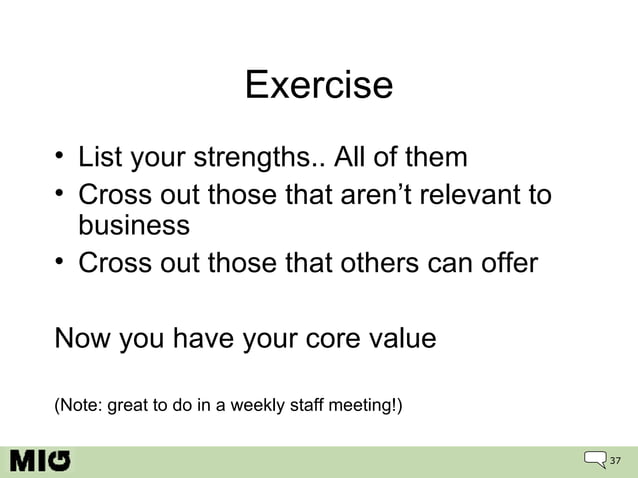 Exercise

• List your strengths.. All of them
• Cross out those that aren't relevant to business
• Cross out those that others can offer

Now you have your core value

(Note: great to do in a weekly staff meeting!)

MIG

37